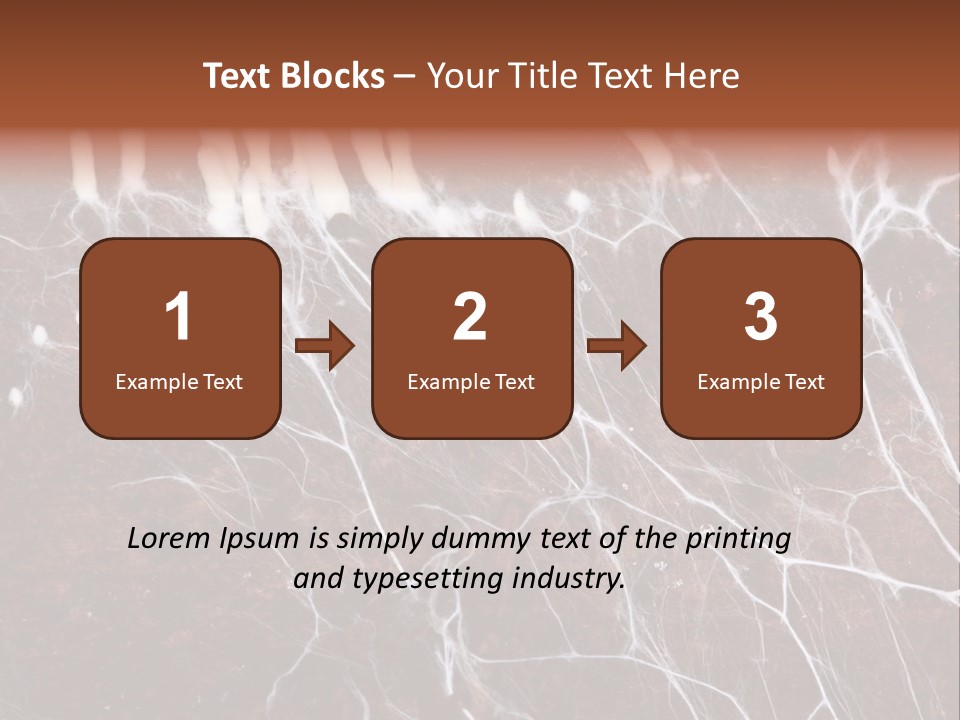 Text Blocks – Your Title Text Here

1
Example Text

2
Example Text

3
Example Text

Lorem Ipsum is simply dummy text of the printing and typesetting industry.